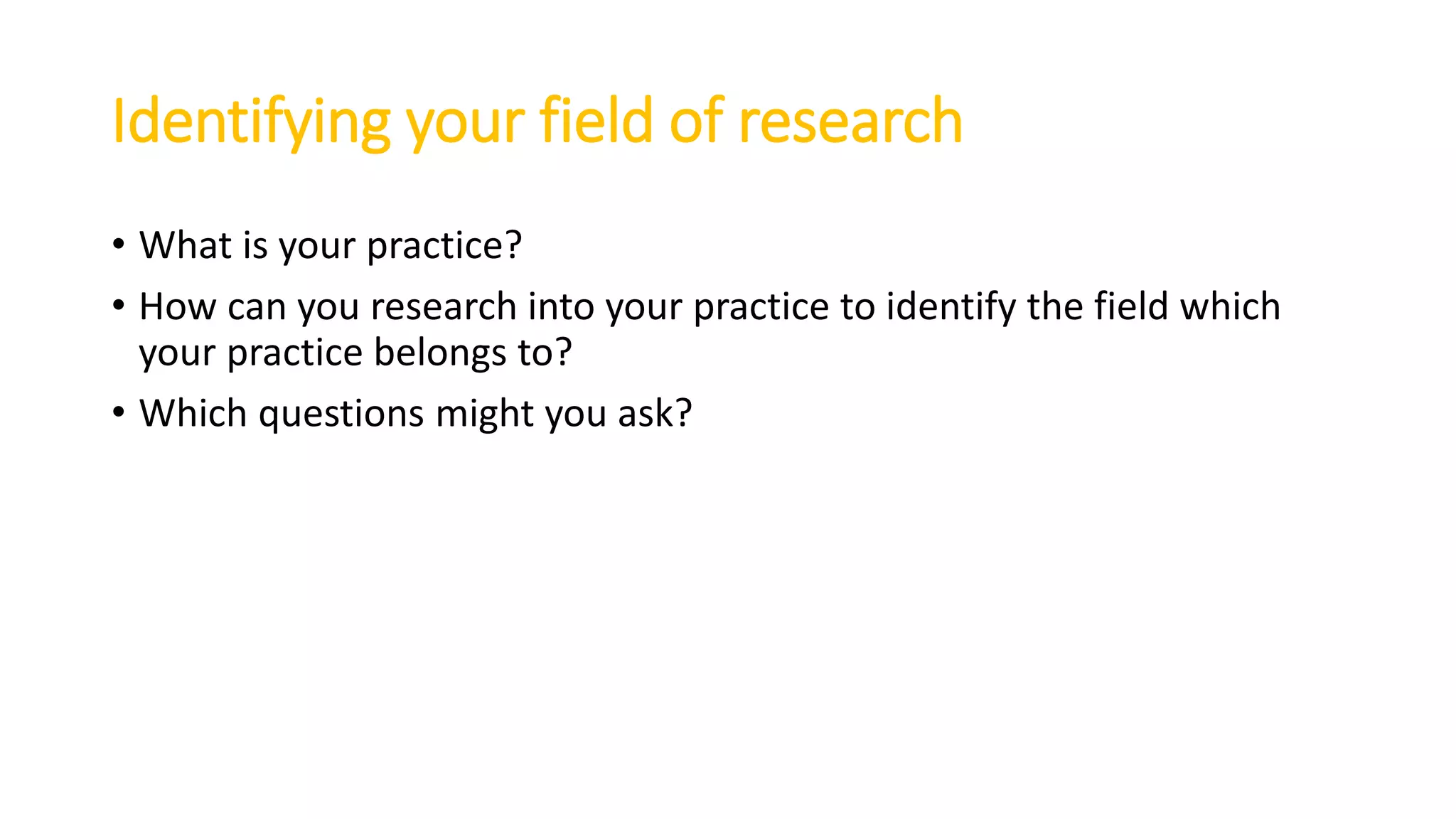 Identifying your field of research

• What is your practice?
• How can you research into your practice to identify the field which your practice belongs to?
• Which questions might you ask?